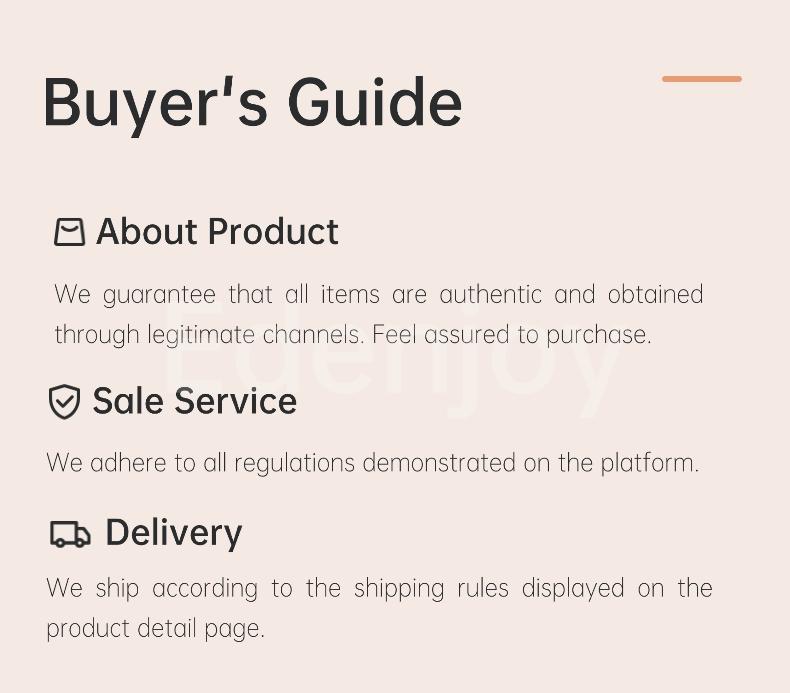 Buyer's Guide

About Product

We guarantee that all items are authentic and obtained through legitimate channels. Feel assured to purchase.

Edenjoy

Sale Service

We adhere to all regulations demonstrated on the platform.

Delivery

We ship according to the shipping rules displayed on the product detail page.